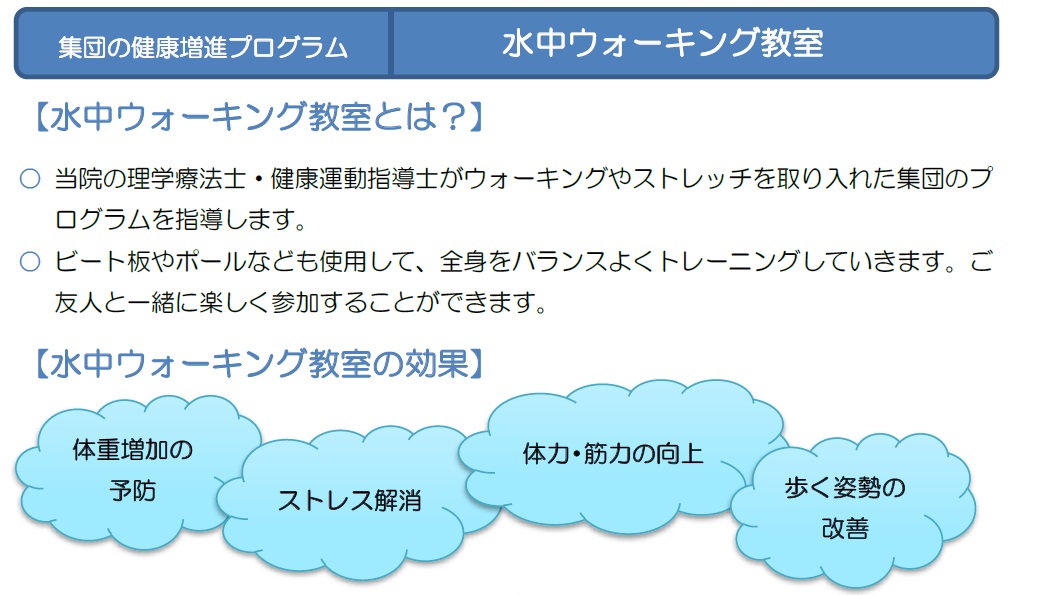 集団の健康増進プログラム

水中ウォーキング教室

【水中ウォーキング教室とは？】

○ 当院の理学療法士・健康運動指導士がウォーキングやストレッチを取り入れた集団のプログラムを指導します。

○ ビート板やポールなども使用して、全身をバランスよくトレーニングしていきます。ご友人と一緒に楽しく参加することができます。

【水中ウォーキング教室の効果】

体重増加の予防

ストレス解消

体力・筋力の向上

歩く姿勢の改善